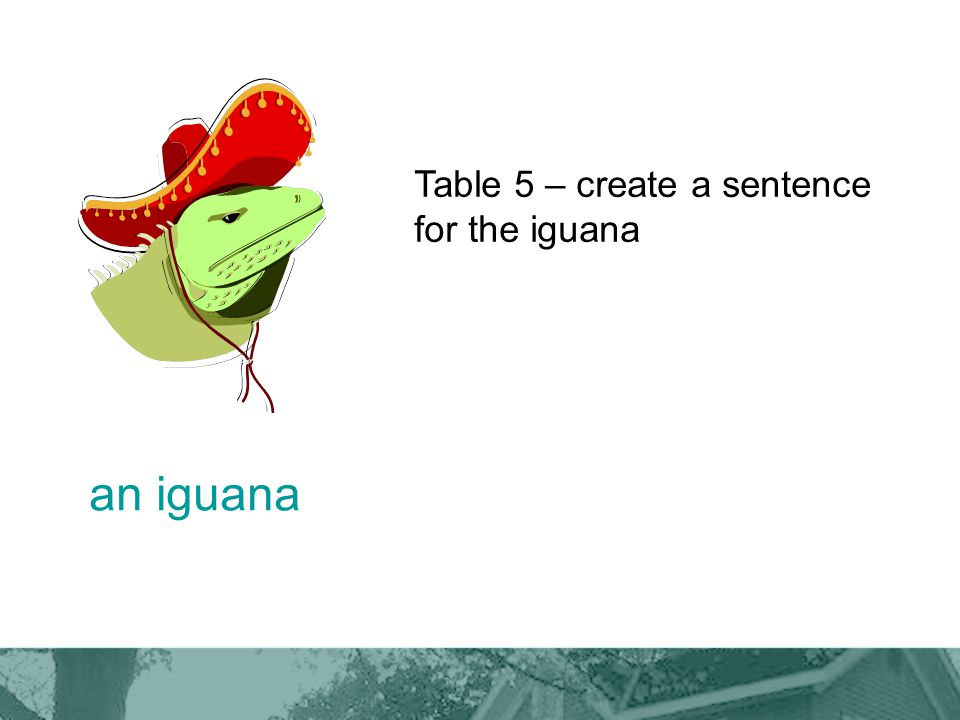 Table 5 – create a sentence for the iguana

an iguana